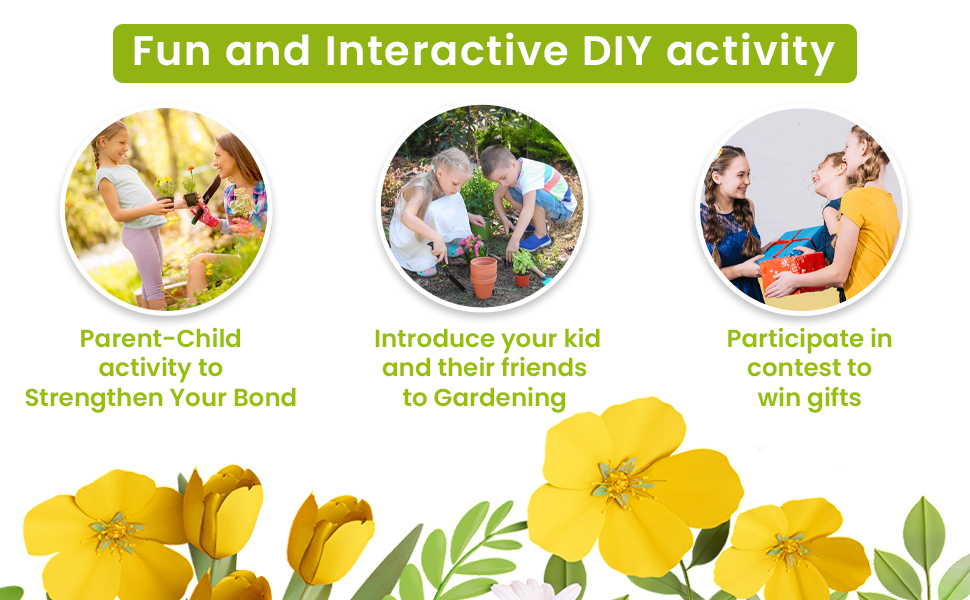 Fun and Interactive DIY activity

Parent-Child activity to Strengthen Your Bond

Introduce your kid and their friends to Gardening

Participate in contest to win gifts